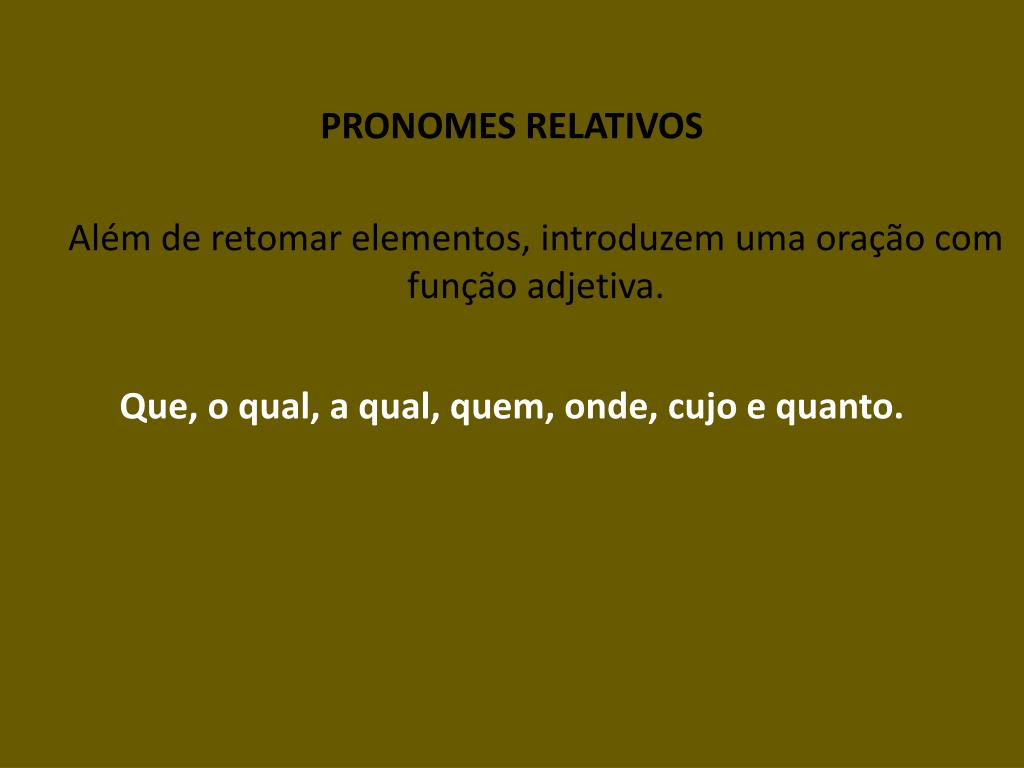 PRONOMES RELATIVOS

Além de retomar elementos, introduzem uma oração com função adjetiva.

Que, o qual, a qual, quem, onde, cujo e quanto.